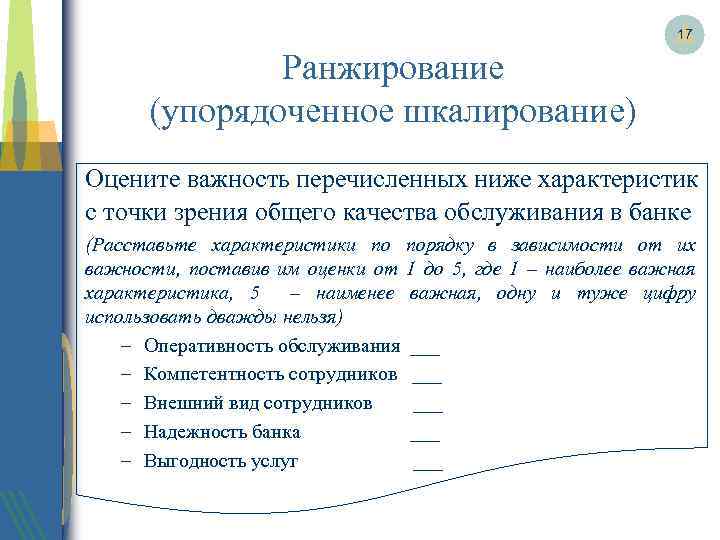 17

Ранжирование (упорядоченное шкалирование)

Оцените важность перечисленных ниже характеристик с точки зрения общего качества обслуживания в банке

(Расставьте характеристики по порядку в зависимости от их важности, поставив им оценки от 1 до 5, где 1 – наиболее важная характеристика, 5 – наименее важная, одну и туже цифру использовать дважды нельзя)

– Оперативность обслуживания ___
– Компетентность сотрудников ___
– Внешний вид сотрудников ___
– Надежность банка ___
– Выгодность услуг ___